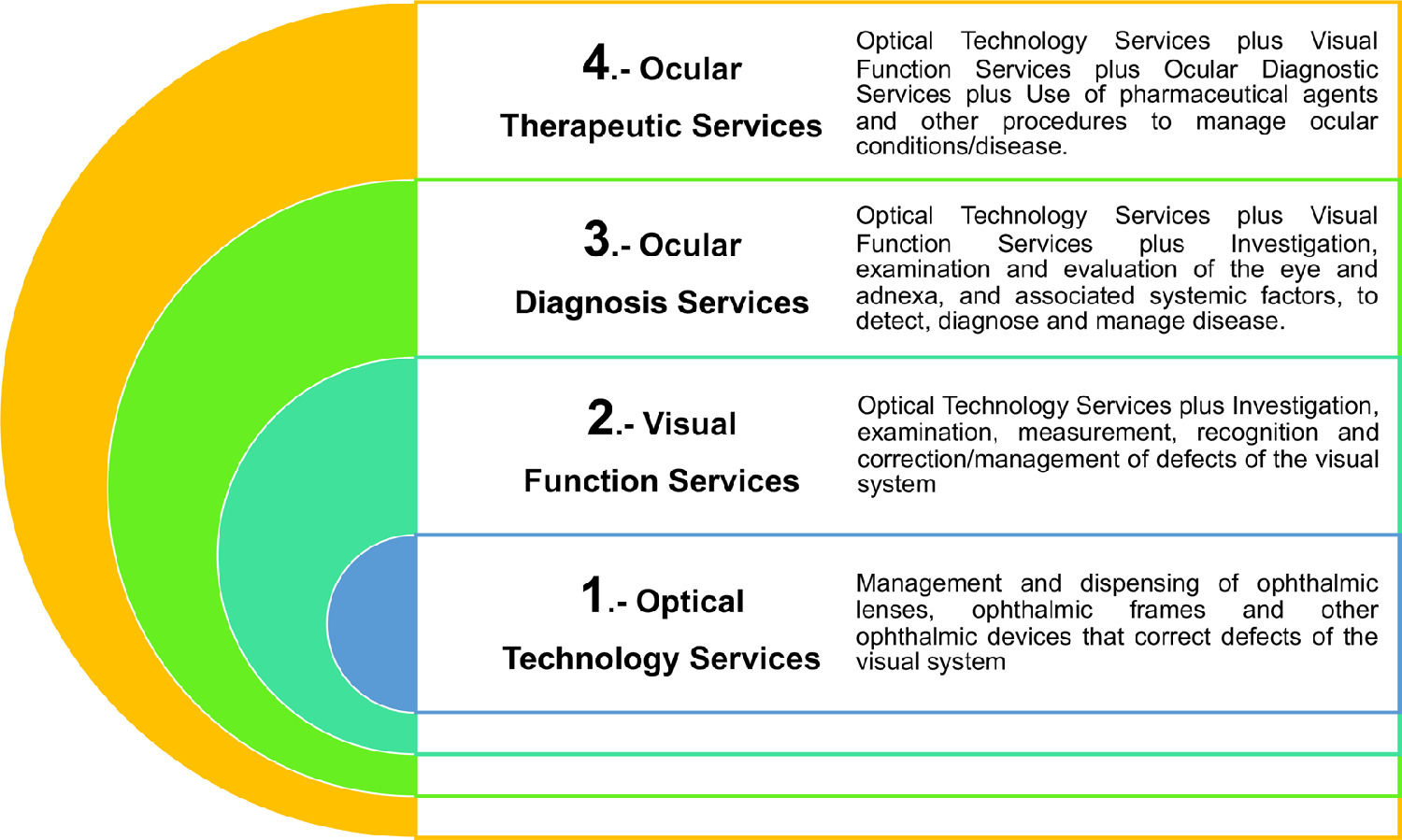 4.- Ocular
Therapeutic Services

Optical Technology Services plus Visual Function Services plus Ocular Diagnostic Services plus Use of pharmaceutical agents and other procedures to manage ocular conditions/disease.

3.- Ocular
Diagnosis Services

Optical Technology Services plus Visual Function Services plus Investigation, examination and evaluation of the eye and adnexa, and associated systemic factors, to detect, diagnose and manage disease.

2.- Visual
Function Services

Optical Technology Services plus Investigation, examination, measurement, recognition and correction/management of defects of the visual system

1.- Optical
Technology Services

Management and dispensing of ophthalmic lenses, ophthalmic frames and other ophthalmic devices that correct defects of the visual system